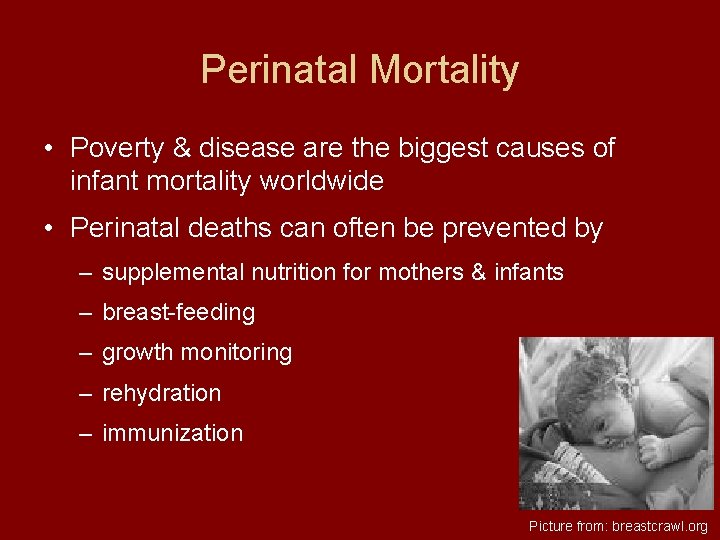 Perinatal Mortality

• Poverty & disease are the biggest causes of infant mortality worldwide

• Perinatal deaths can often be prevented by

– supplemental nutrition for mothers & infants

– breast-feeding

– growth monitoring

– rehydration

– immunization

Picture from: breastcrawl.org